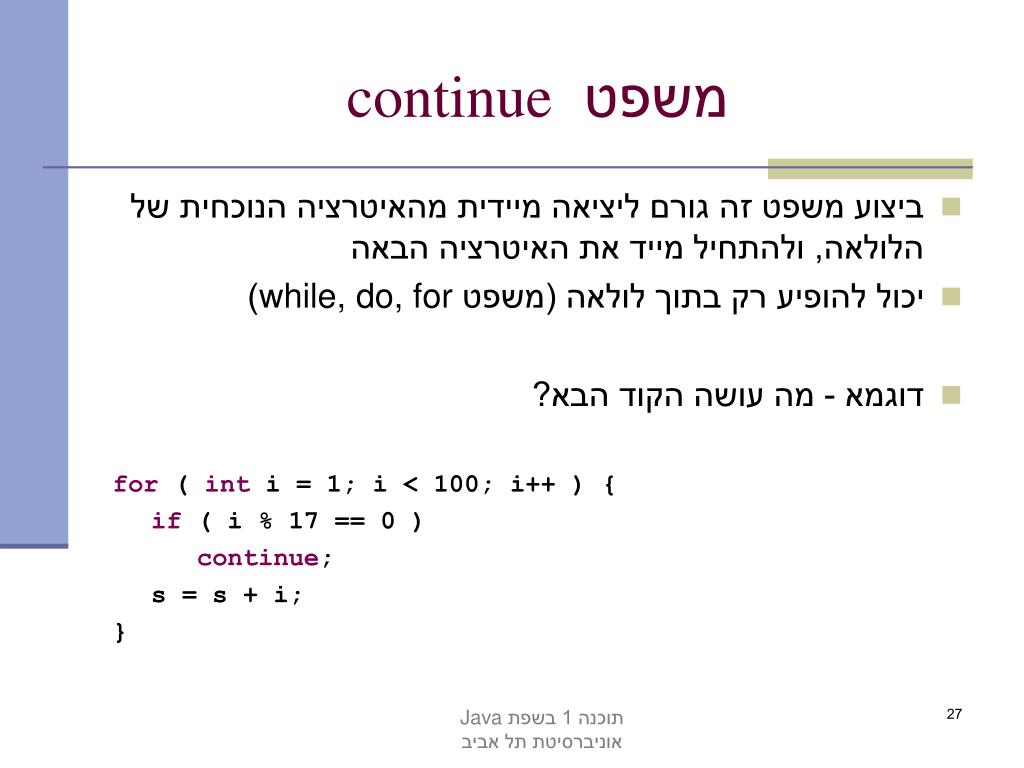 משפט continue

ביצוע משפט זה גורם ליציאה מיידית מהאיטרציה הנוכחית של הלולאה, ולהתחיל מייד את האיטרציה הבאה

יכול להופיע רק בתוך לולאה (משפט while, do, for)

דוגמא - מה עושה הקוד הבא?

for ( int i = 1; i < 100; i++ ) {
    if ( i % 17 == 0 )
        continue;
    s = s + i;
}

תוכנה 1 בשפת Java
אוניברסיטת תל אביב

27